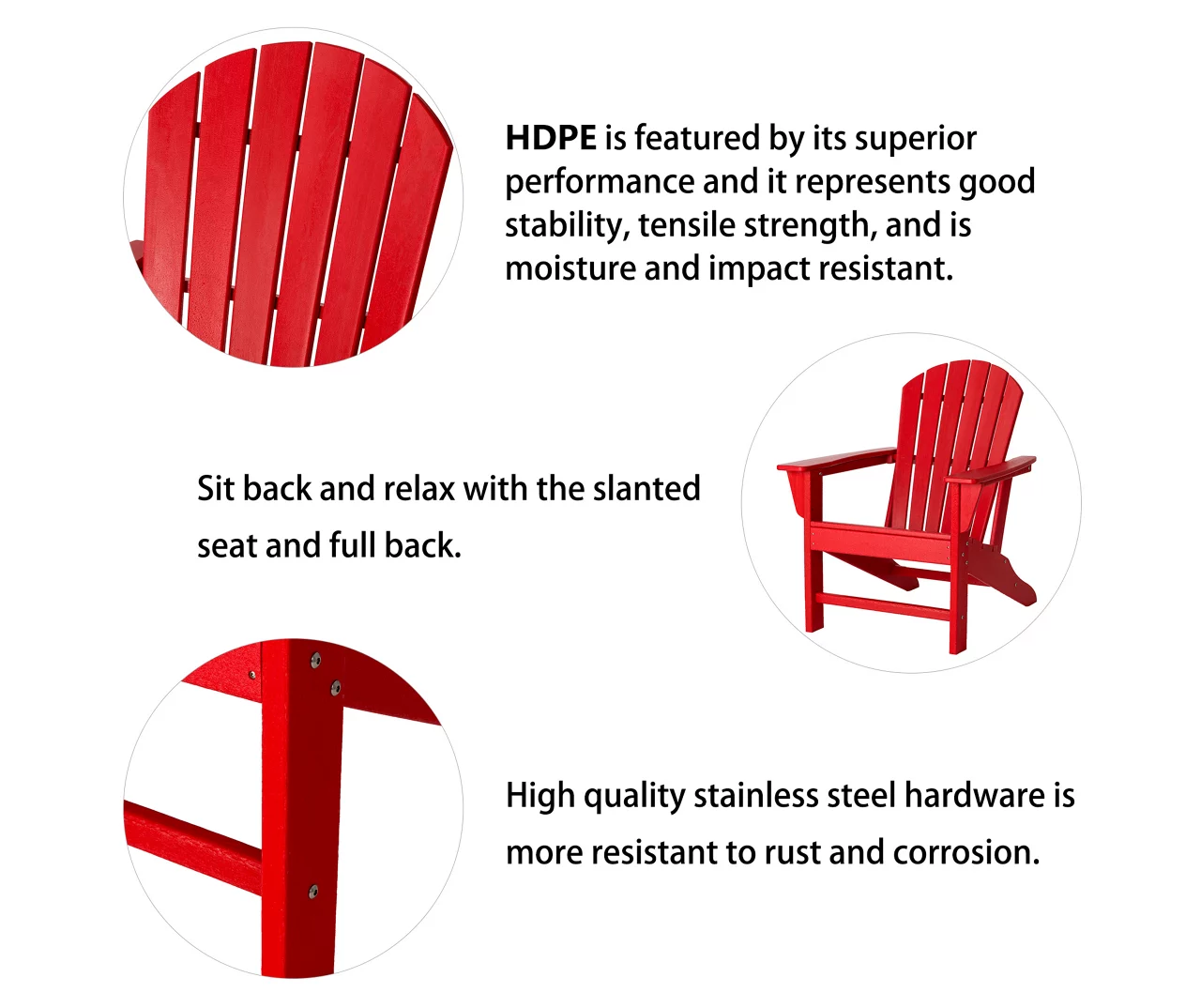 HDPE is featured by its superior performance and it represents good stability, tensile strength, and is moisture and impact resistant.

Sit back and relax with the slanted seat and full back.

High quality stainless steel hardware is more resistant to rust and corrosion.